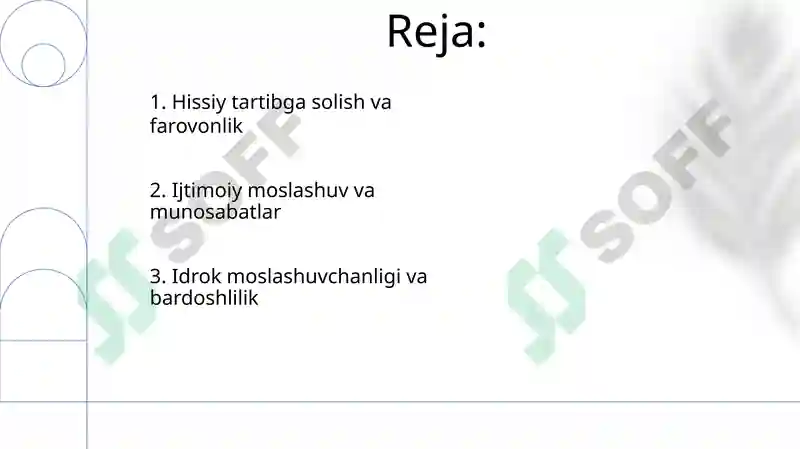 Reja:

1. Hissiy tartibga solish va farovonlik

2. Ijtimoiy moslashuv va munosabatlar

3. Idrok moslashuvchanligi va bardoshlilik

SOFF

SOFF